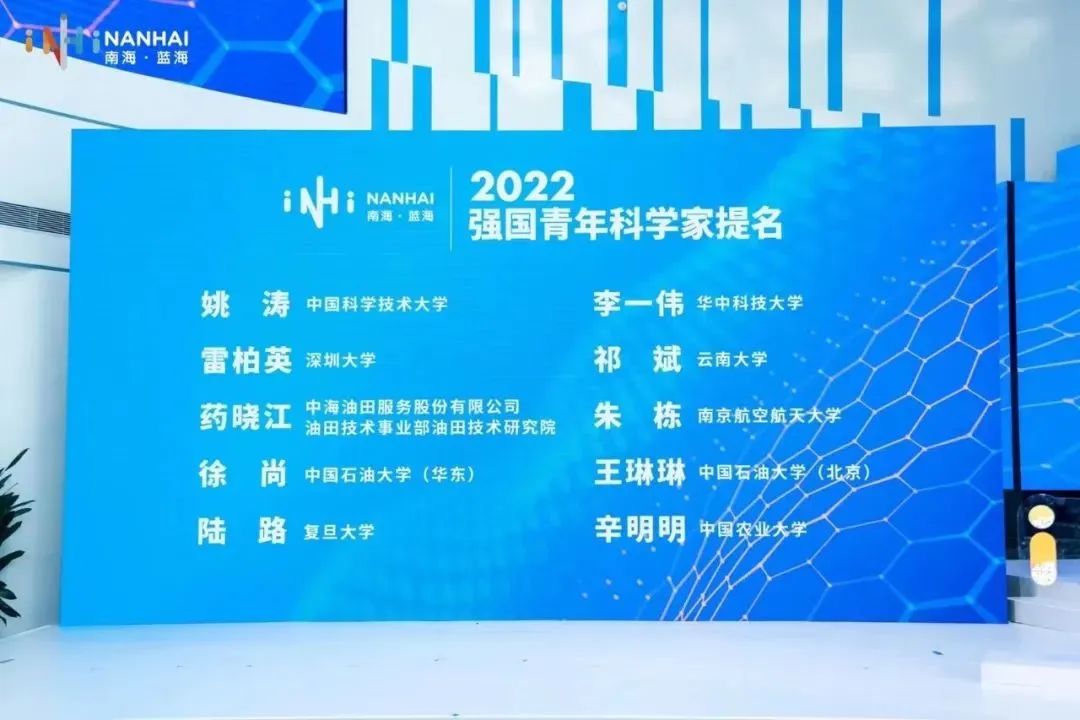 iNHi NANHAI 南海·蓝海

iNHi NANHAI 南海·蓝海

2022
强国青年科学家提名

姚 涛 中国科学技术大学

雷柏英 深圳大学

药晓江 中海油田服务股份有限公司 油田技术事业部油田技术研究院

徐 尚 中国石油大学（华东）

陆 路 复旦大学

李一伟 华中科技大学

祁 斌 云南大学

朱 栋 南京航空航天大学

王琳琳 中国石油大学（北京）

辛明明 中国农业大学